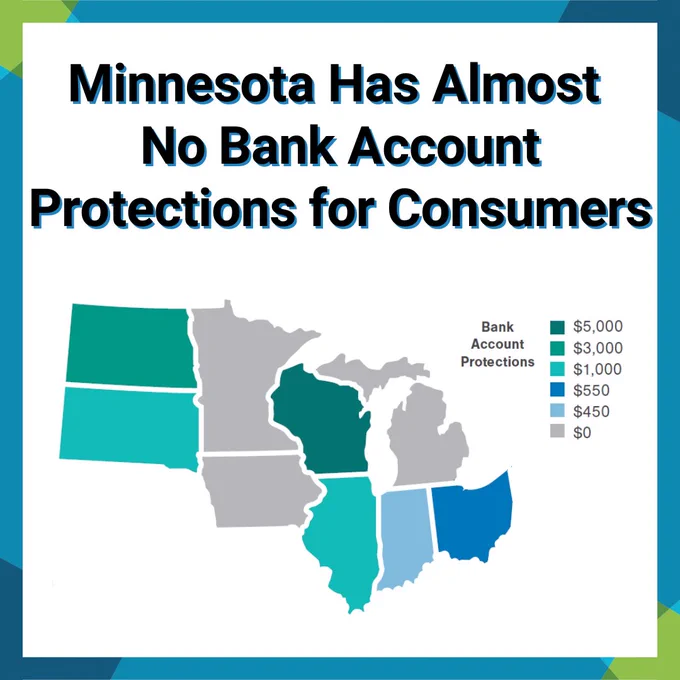 Minnesota Has Almost No Bank Account Protections for Consumers

Bank Account Protections

$5,000
$3,000
$1,000
$550
$450
$0